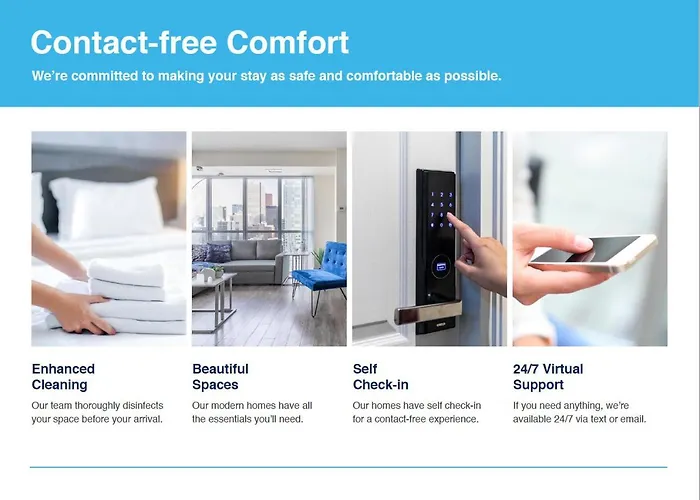 Contact-free Comfort

We're committed to making your stay as safe and comfortable as possible.

Enhanced Cleaning

Our team thoroughly disinfects your space before your arrival.

Beautiful Spaces

Our modern homes have all the essentials you'll need.

Self Check-in

Our homes have self check-in for a contact-free experience.

24/7 Virtual Support

If you need anything, we're available 24/7 via text or email.